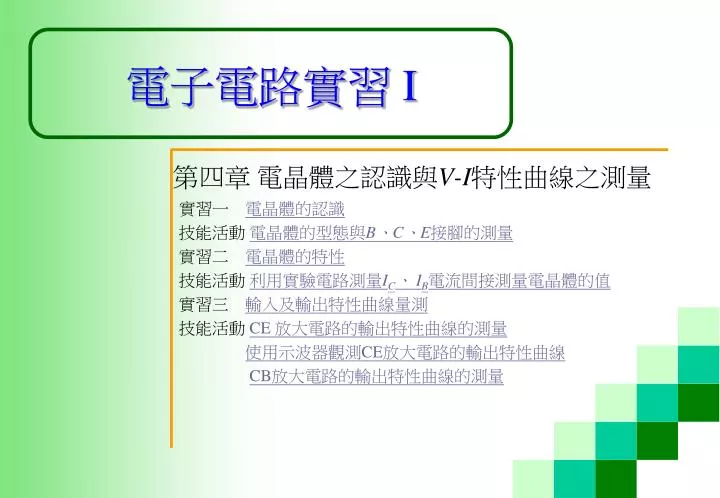 電子電路實習 I

第四章 電晶體之認識與$V$-$I$特性曲線之測量

實習一 電晶體的認識
技能活動 電晶體的型態與$B$、$C$、$E$接腳的測量
實習二 電晶體的特性
技能活動 利用實驗電路測量$I_C$、$I_B$電流間接測量電晶體的值
實習三 輸入及輸出特性曲線量測
技能活動 CE 放大電路的輸出特性曲線的測量
使用示波器觀測CE放大電路的輸出特性曲線
CB放大電路的輸出特性曲線的測量